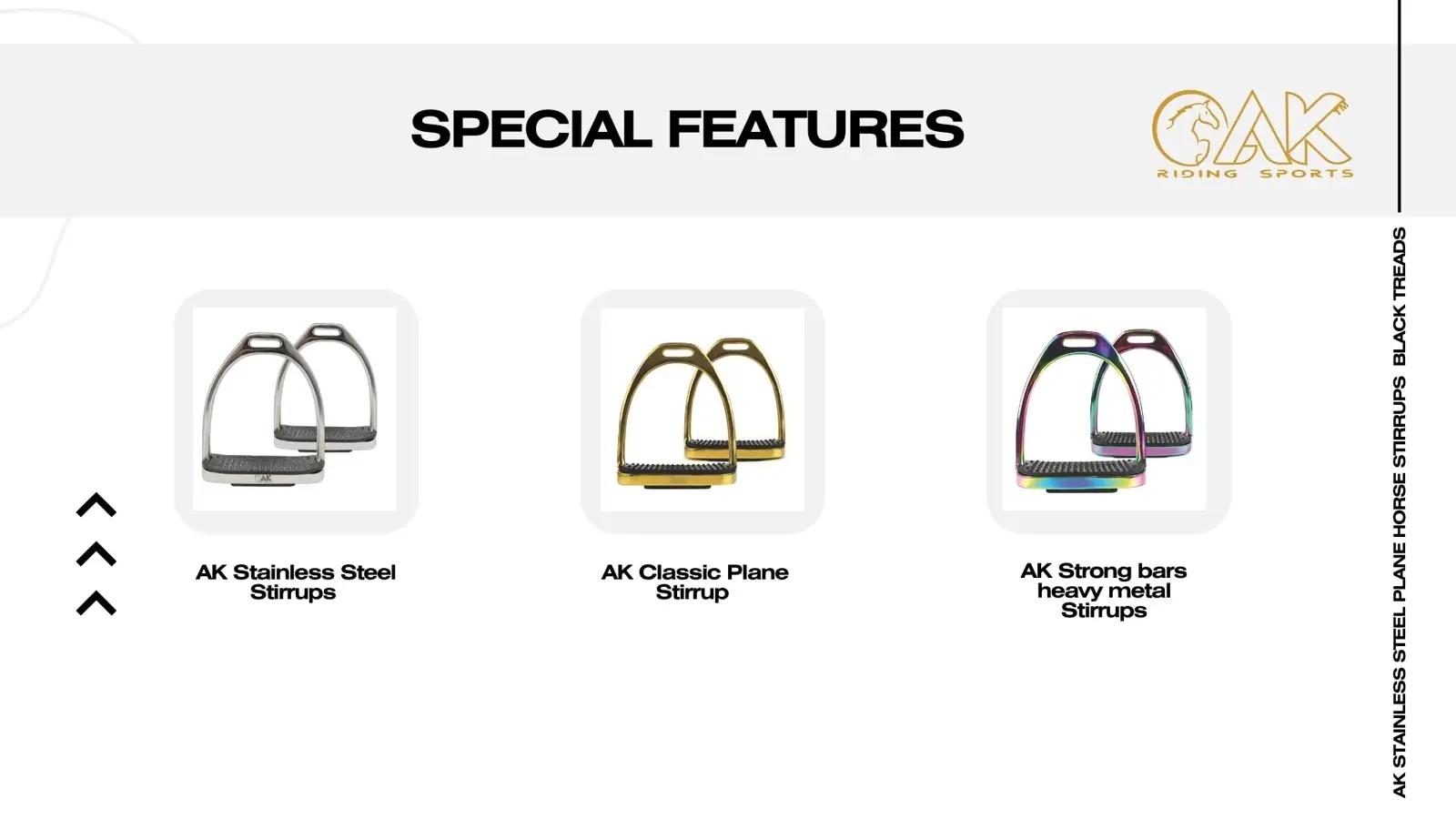 SPECIAL FEATURES

AK™
RIDING SPORTS

AK

AK Stainless Steel Stirrups

AK Classic Plane Stirrup

AK Strong bars heavy metal Stirrups

AK STAINLESS STEEL PLANE HORSE STIRRUPS BLACK TREADS